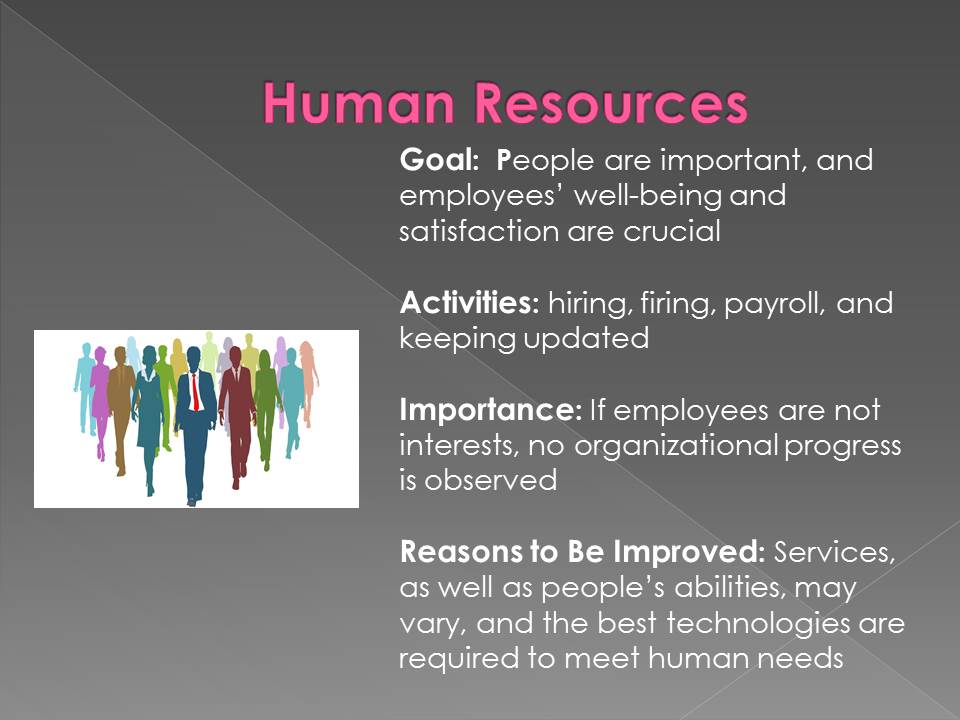 Human Resources

Goal: People are important, and employees' well-being and satisfaction are crucial

Activities: hiring, firing, payroll, and keeping updated

Importance: If employees are not interests, no organizational progress is observed

Reasons to Be Improved: Services, as well as people's abilities, may vary, and the best technologies are required to meet human needs